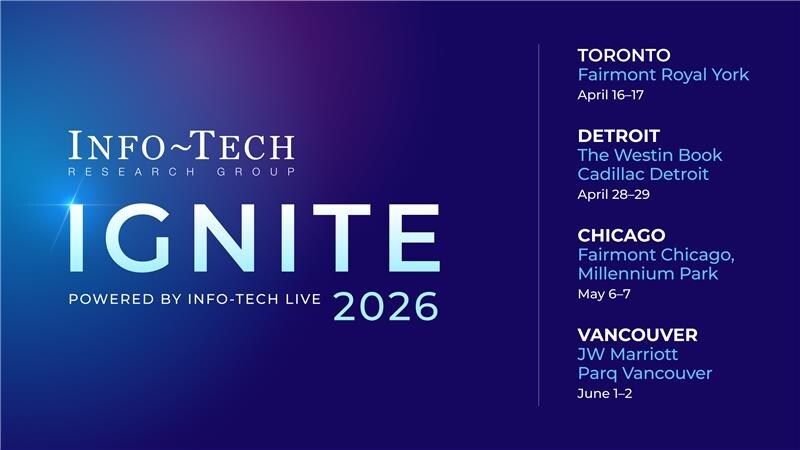 INFO~TECH
RESEARCH GROUP

IGNITE

POWERED BY INFO-TECH LIVE 2026

TORONTO
Fairmont Royal York
April 16–17

DETROIT
The Westin Book Cadillac Detroit
April 28–29

CHICAGO
Fairmont Chicago, Millennium Park
May 6–7

VANCOUVER
JW Marriott Parq Vancouver
June 1–2